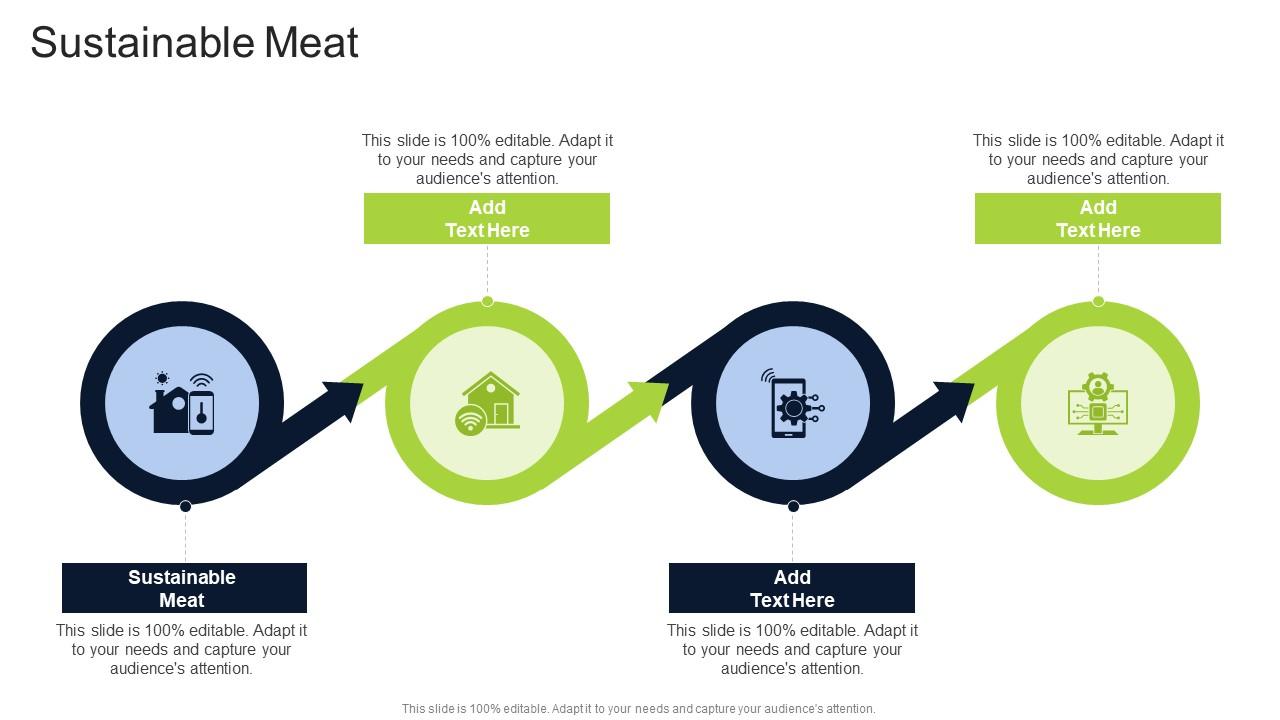 Sustainable Meat

This slide is 100% editable. Adapt it to your needs and capture your audience's attention.

Add Text Here

This slide is 100% editable. Adapt it to your needs and capture your audience's attention.

Add Text Here

Sustainable Meat

This slide is 100% editable. Adapt it to your needs and capture your audience's attention.

Add Text Here

This slide is 100% editable. Adapt it to your needs and capture your audience's attention.

This slide is 100% editable. Adapt it to your needs and capture your audience's attention.